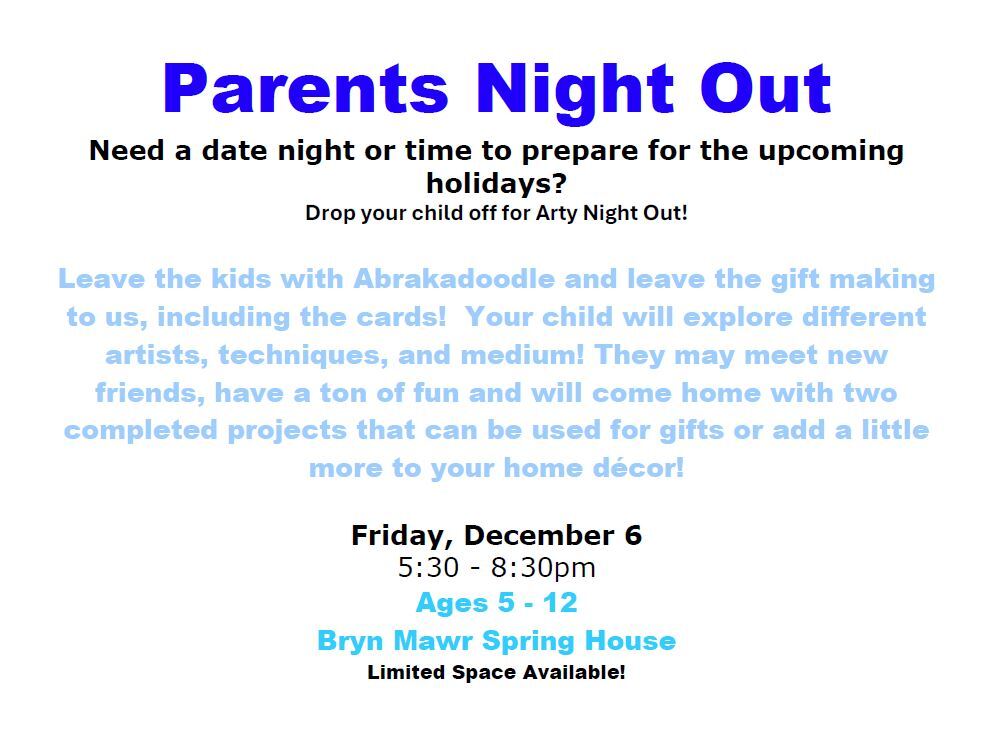 Parents Night Out

Need a date night or time to prepare for the upcoming holidays?

Drop your child off for Arty Night Out!

Leave the kids with Abrakadoodle and leave the gift making to us, including the cards!  Your child will explore different artists, techniques, and medium! They may meet new friends, have a ton of fun and will come home with two completed projects that can be used for gifts or add a little more to your home décor!

Friday, December 6
5:30 - 8:30pm
Ages 5 - 12
Bryn Mawr Spring House
Limited Space Available!